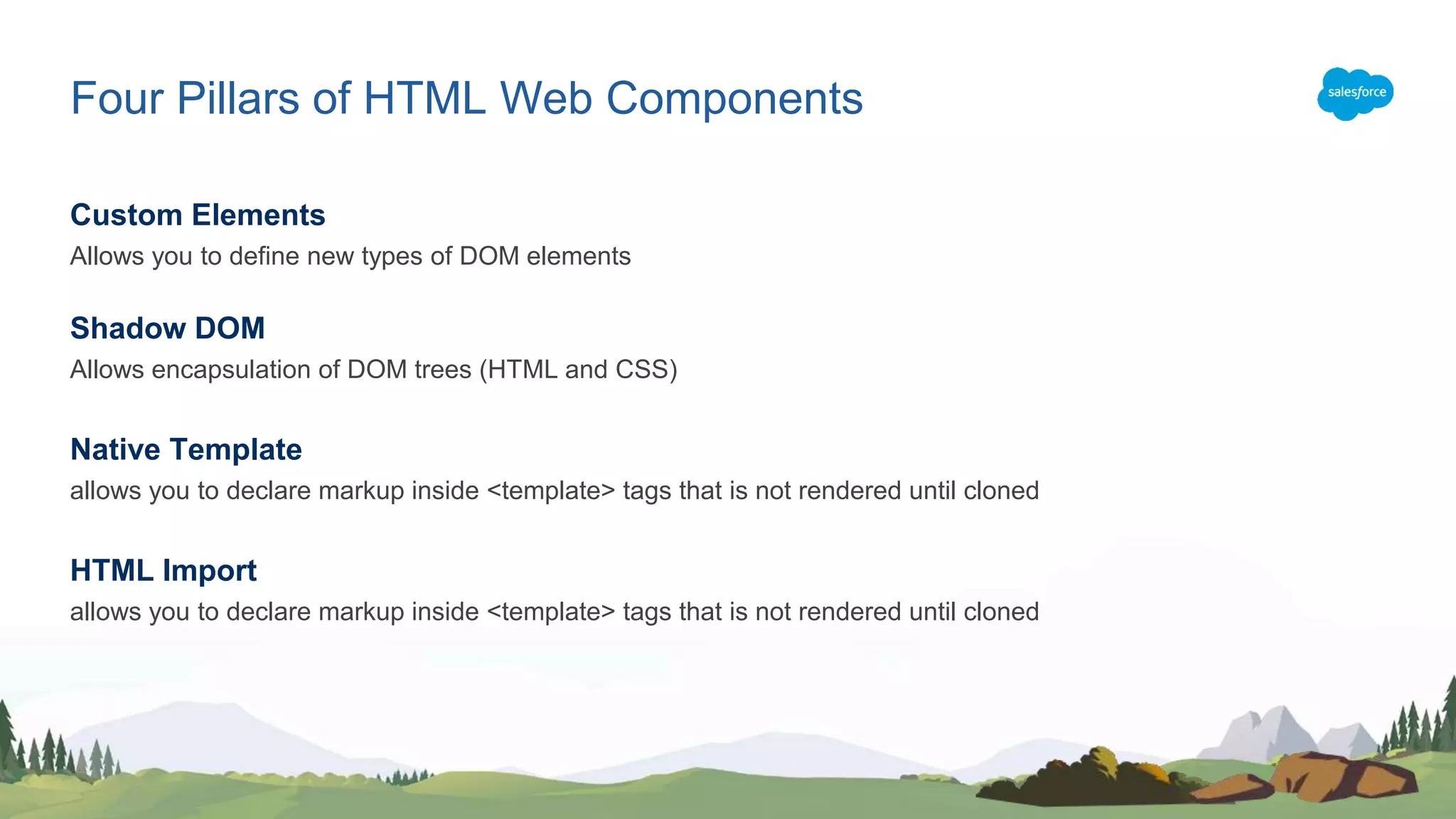 Four Pillars of HTML Web Components

salesforce

Custom Elements
Allows you to define new types of DOM elements

Shadow DOM
Allows encapsulation of DOM trees (HTML and CSS)

Native Template
allows you to declare markup inside <template> tags that is not rendered until cloned

HTML Import
allows you to declare markup inside <template> tags that is not rendered until cloned